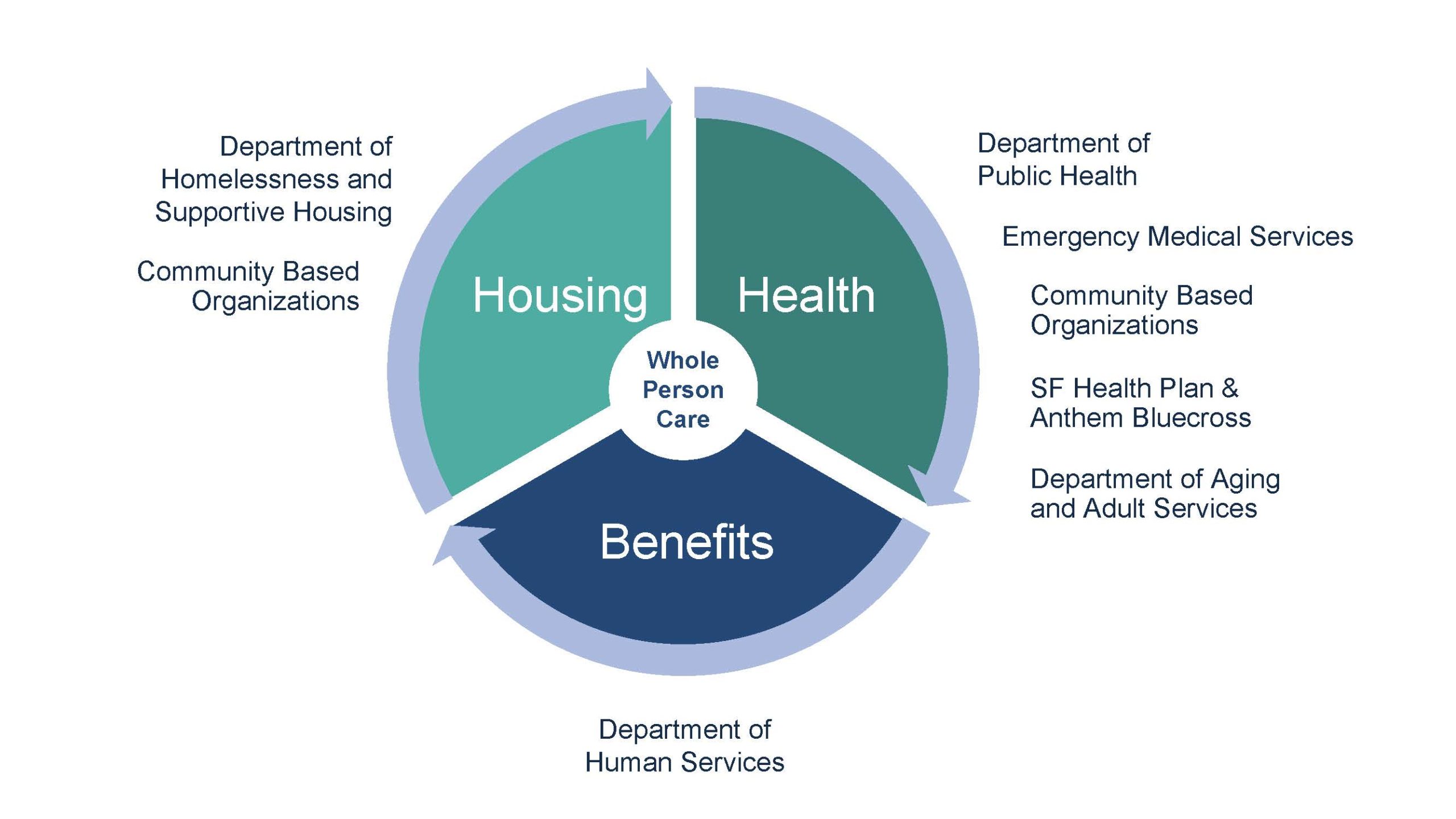 Department of Homelessness and Supportive Housing

Community Based Organizations

Housing

Health

Whole Person Care

Benefits

Department of Public Health

Emergency Medical Services

Community Based Organizations

SF Health Plan & Anthem Bluecross

Department of Aging and Adult Services

Department of Human Services